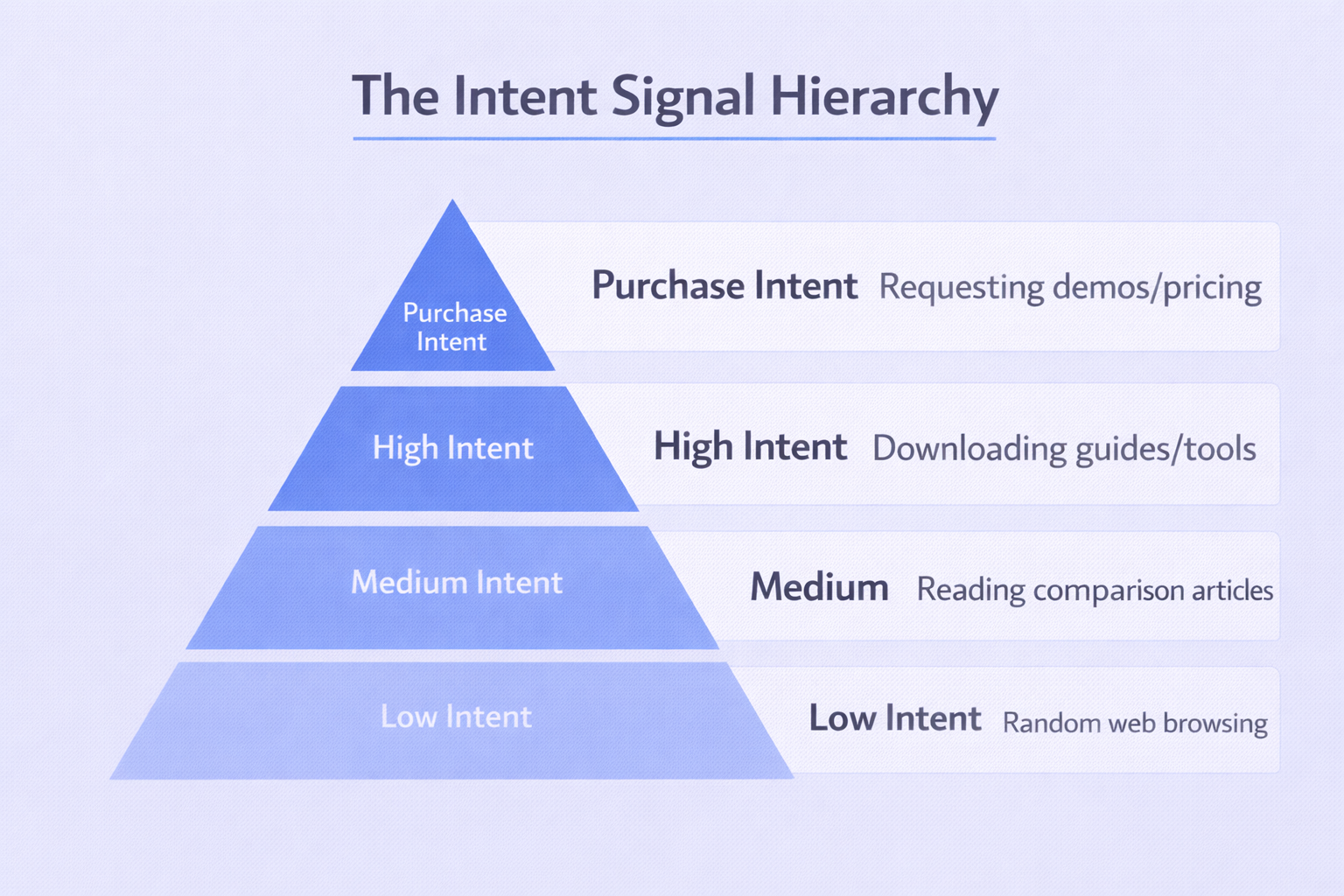 The Intent Signal Hierarchy

Purchase Intent

Purchase Intent Requesting demos/pricing

High Intent

High Intent Downloading guides/tools

Medium Intent

Medium Reading comparison articles

Low Intent

Low Intent Random web browsing